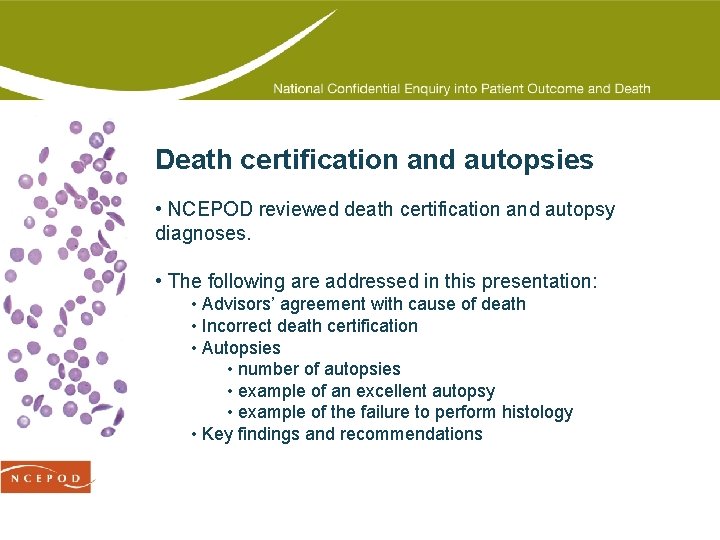 National Confidential Enquiry into Patient Outcome and Death

Death certification and autopsies

• NCEPOD reviewed death certification and autopsy diagnoses.

• The following are addressed in this presentation:
• Advisors' agreement with cause of death
• Incorrect death certification
• Autopsies
• number of autopsies
• example of an excellent autopsy
• example of the failure to perform histology
• Key findings and recommendations

NCEPOD